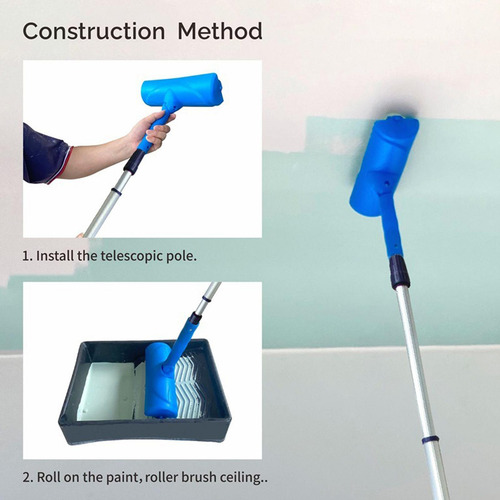 Construction Method

1. Install the telescopic pole.

2. Roll on the paint, roller brush ceiling..